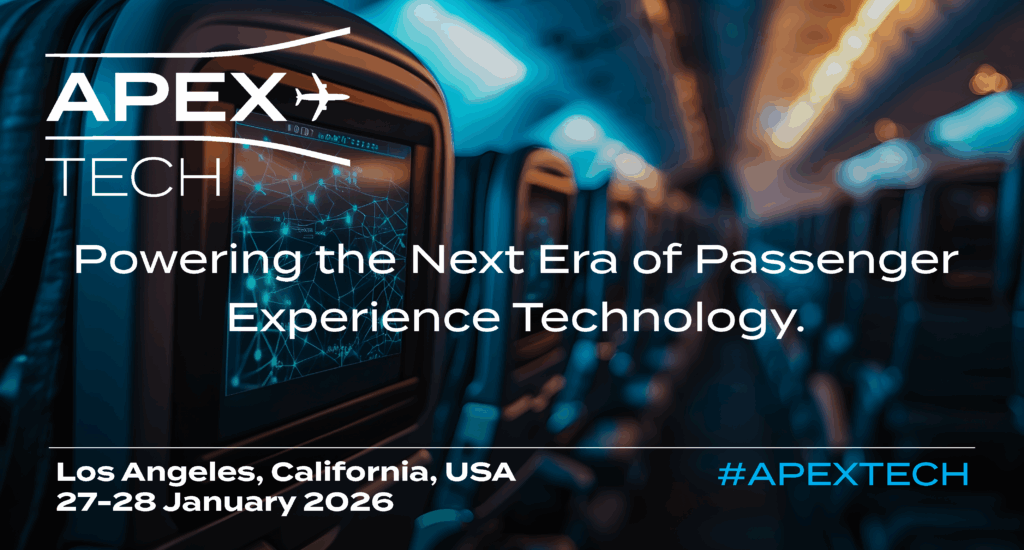 APEX
TECH

Powering the Next Era of Passenger Experience Technology.

Los Angeles, California, USA
27-28 January 2026

#APEXTECH